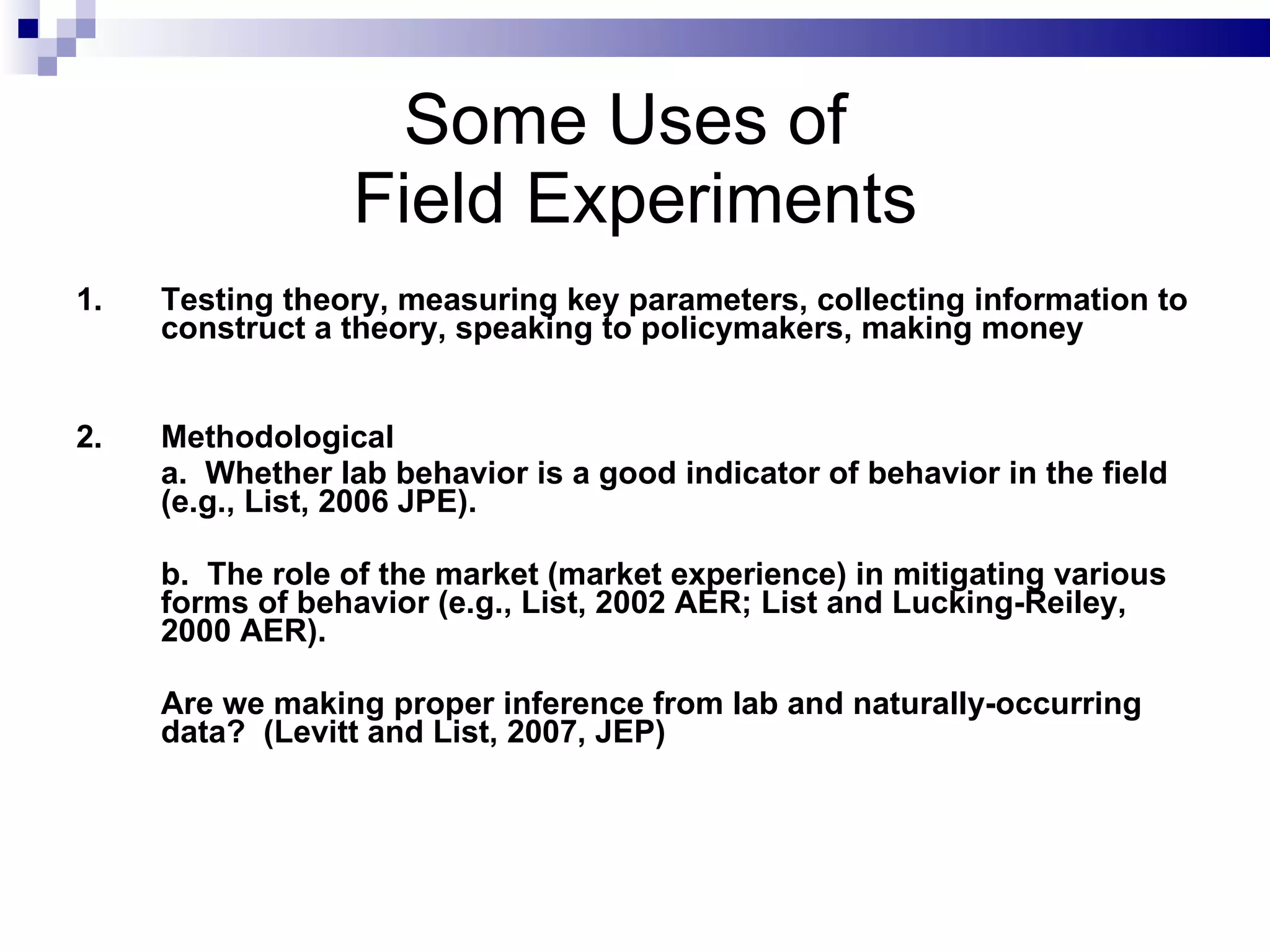 Some Uses of
Field Experiments

1. Testing theory, measuring key parameters, collecting information to construct a theory, speaking to policymakers, making money

2. Methodological
a. Whether lab behavior is a good indicator of behavior in the field (e.g., List, 2006 JPE).

b. The role of the market (market experience) in mitigating various forms of behavior (e.g., List, 2002 AER; List and Lucking-Reiley, 2000 AER).

Are we making proper inference from lab and naturally-occurring data? (Levitt and List, 2007, JEP)